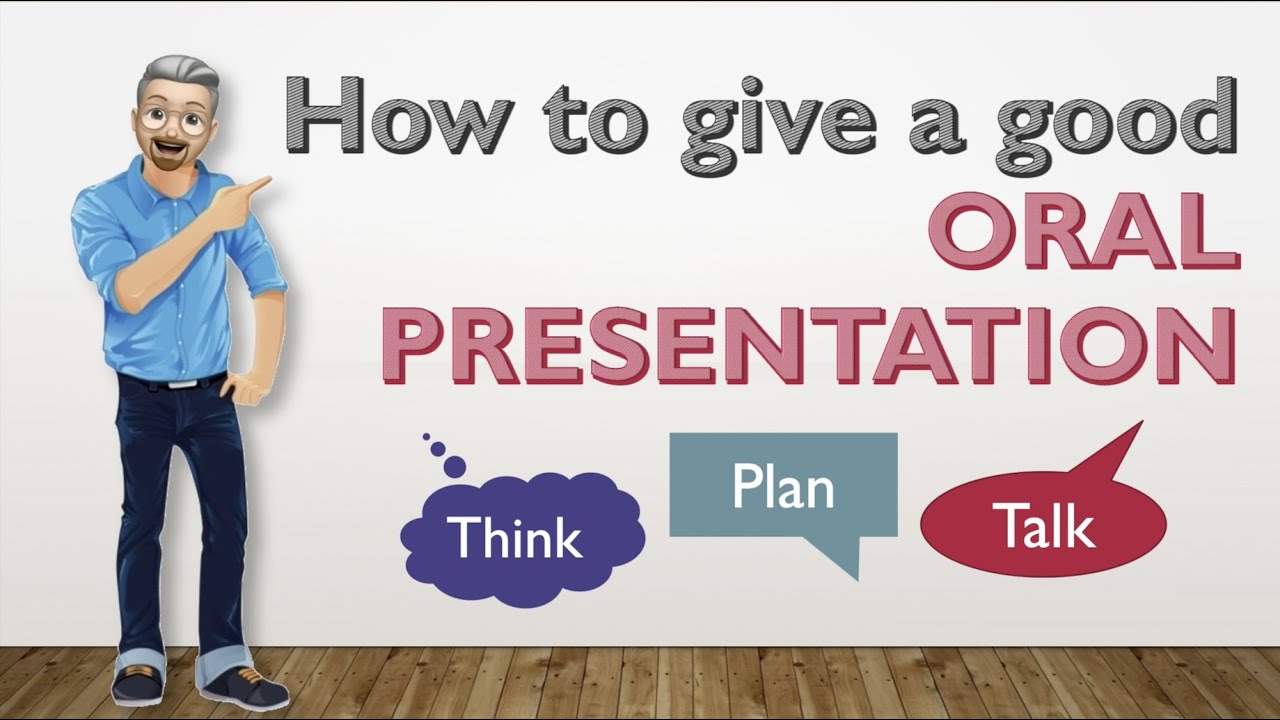 How to give a good
ORAL
PRESENTATION

Think

Plan

Talk